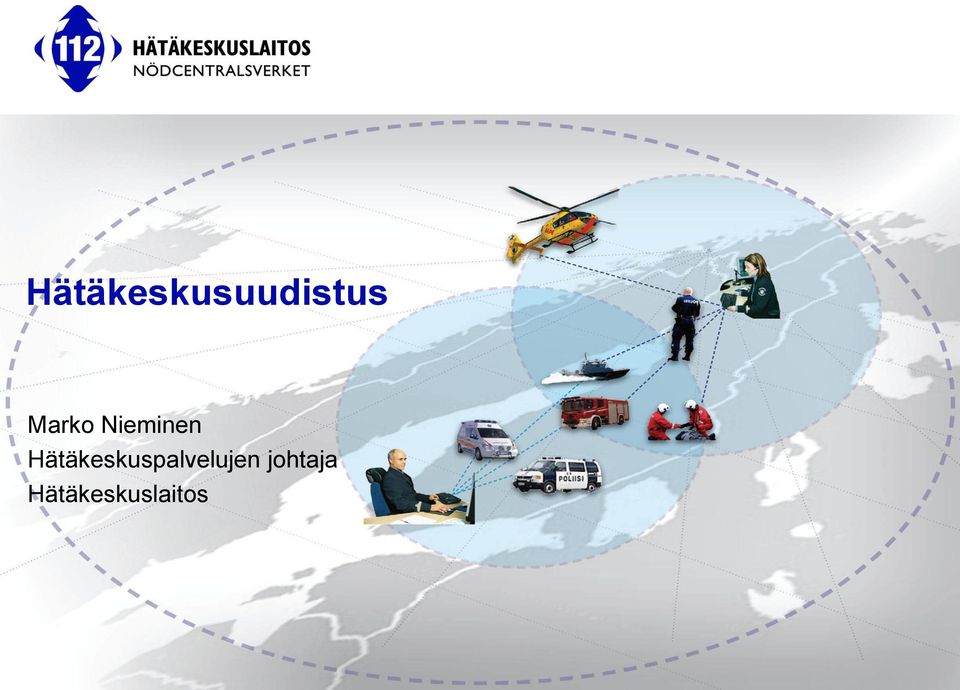 112 HÄTÄKESKUSLAITOS
NÖDCENTRALSVERKET

Hätäkeskusuudistus

Marko Nieminen
Hätäkeskuspalvelujen johtaja
Hätäkeskuslaitos

POLIISI